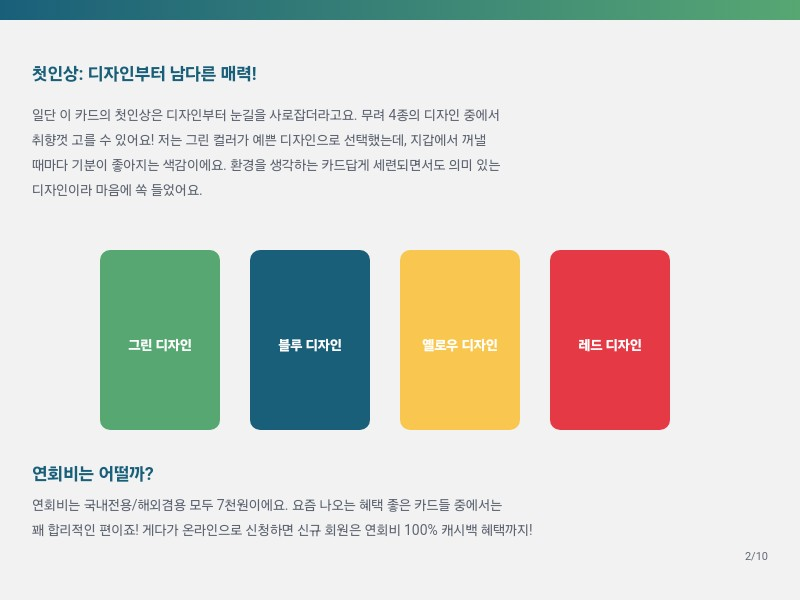 첫인상: 디자인부터 남다른 매력!

일단 이 카드의 첫인상은 디자인부터 눈길을 사로잡더라고요. 무려 4종의 디자인 중에서 취향껏 고를 수 있어요! 저는 그린 컬러가 예쁜 디자인으로 선택했는데, 지갑에서 꺼낼 때마다 기분이 좋아지는 색감이에요. 환경을 생각하는 카드답게 세련되면서도 의미 있는 디자인이라 마음에 쏙 들었어요.

그린 디자인

블루 디자인

옐로우 디자인

레드 디자인

연회비는 어떨까?

연회비는 국내전용/해외겸용 모두 7천원이에요. 요즘 나오는 혜택 좋은 카드들 중에서는 꽤 합리적인 편이죠! 게다가 온라인으로 신청하면 신규 회원은 연회비 100% 캐시백 혜택까지!

2/10